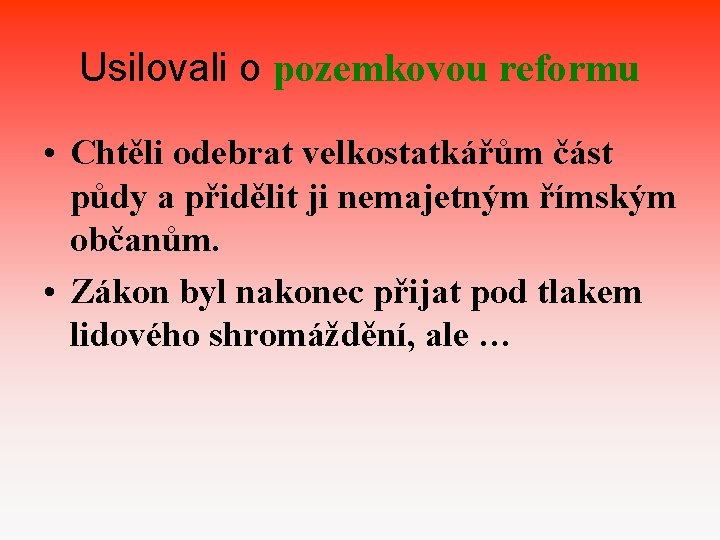 Usilovali o pozemkovou reformu

• Chtěli odebrat velkostatkářům část půdy a přidělit ji nemajetným římským občanům.

• Zákon byl nakonec přijat pod tlakem lidového shromáždění, ale …